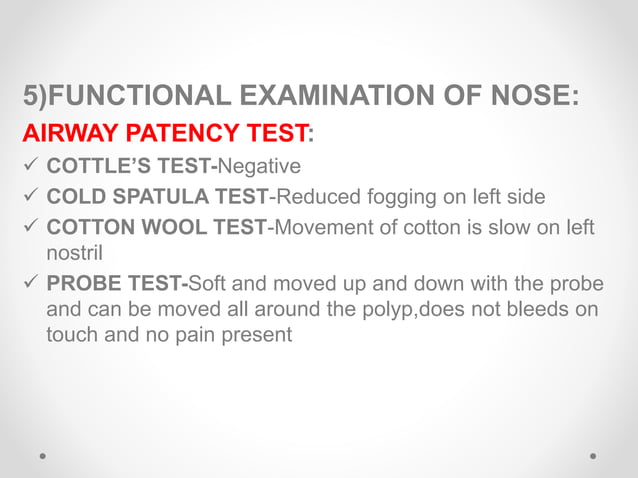 5)FUNCTIONAL EXAMINATION OF NOSE:

AIRWAY PATENCY TEST:

✓ COTTLE'S TEST-Negative
✓ COLD SPATULA TEST-Reduced fogging on left side
✓ COTTON WOOL TEST-Movement of cotton is slow on left nostril
✓ PROBE TEST-Soft and moved up and down with the probe and can be moved all around the polyp,does not bleeds on touch and no pain present